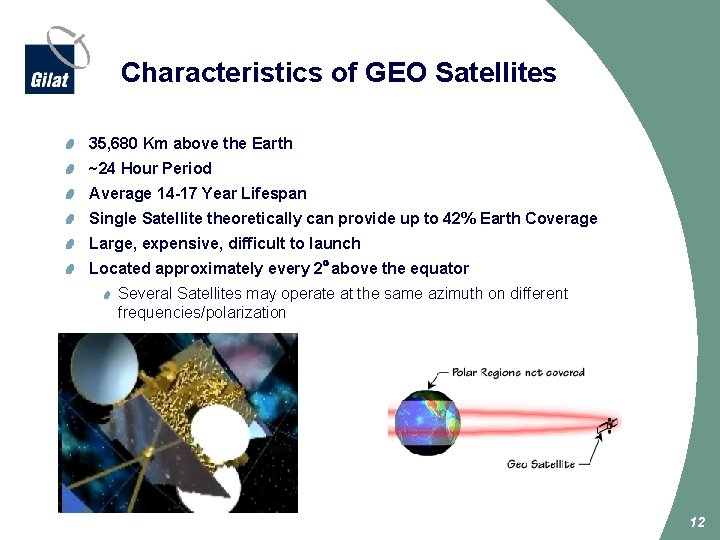 Gilat

Characteristics of GEO Satellites

35,680 Km above the Earth

~24 Hour Period

Average 14-17 Year Lifespan

Single Satellite theoretically can provide up to 42% Earth Coverage

Large, expensive, difficult to launch

Located approximately every 2° above the equator

Several Satellites may operate at the same azimuth on different frequencies/polarization

Polar Regions not covered

Geo Satellite

12